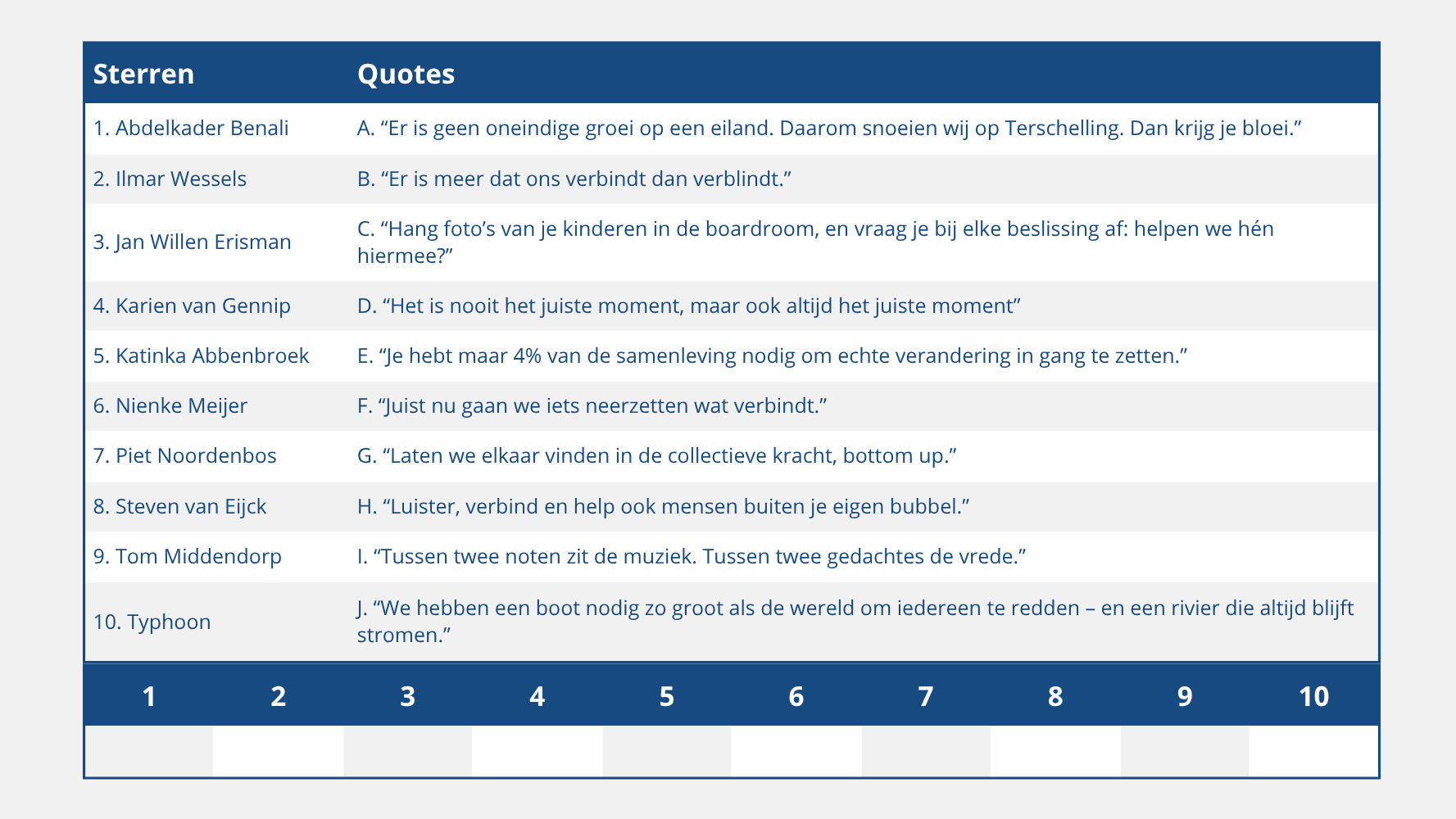 | Sterren | Quotes |
|---|---|
| 1. Abdelkader Benali | A. “Er is geen oneindige groei op een eiland. Daarom snoeien wij op Terschelling. Dan krijg je bloei.” |
| 2. Ilmar Wessels | B. “Er is meer dat ons verbindt dan verblindt.” |
| 3. Jan Willen Erisman | C. “Hang foto’s van je kinderen in de boardroom, en vraag je bij elke beslissing af: helpen we hén hiermee?” |
| 4. Karien van Gennip | D. “Het is nooit het juiste moment, maar ook altijd het juiste moment” |
| 5. Katinka Abbenbroek | E. “Je hebt maar 4% van de samenleving nodig om echte verandering in gang te zetten.” |
| 6. Nienke Meijer | F. “Juist nu gaan we iets neerzetten wat verbindt.” |
| 7. Piet Noordenbos | G. “Laten we elkaar vinden in de collectieve kracht, bottom up.” |
| 8. Steven van Eijck | H. “Luister, verbind en help ook mensen buiten je eigen bubbel.” |
| 9. Tom Middendorp | I. “Tussen twee noten zit de muziek. Tussen twee gedachtes de vrede.” |
| 10. Typhoon | J. “We hebben een boot nodig zo groot als de wereld om iedereen te redden – en een rivier die altijd blijft stromen.” |

| 1 | 2 | 3 | 4 | 5 | 6 | 7 | 8 | 9 | 10 |
|---|---|---|---|---|---|---|---|---|---|
| | | | | | | | | | |